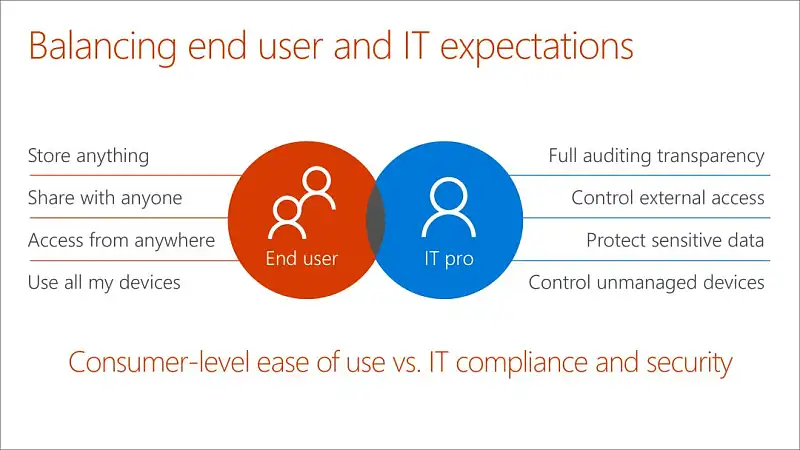 Balancing end user and IT expectations

Store anything

Share with anyone

Access from anywhere

Use all my devices

End user

IT pro

Full auditing transparency

Control external access

Protect sensitive data

Control unmanaged devices

Consumer-level ease of use vs. IT compliance and security